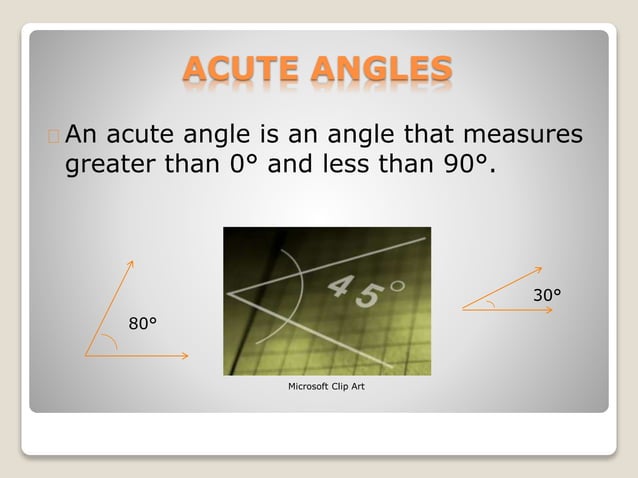 ACUTE ANGLES

An acute angle is an angle that measures greater than 0° and less than 90°.

80°

45°

30°

Microsoft Clip Art